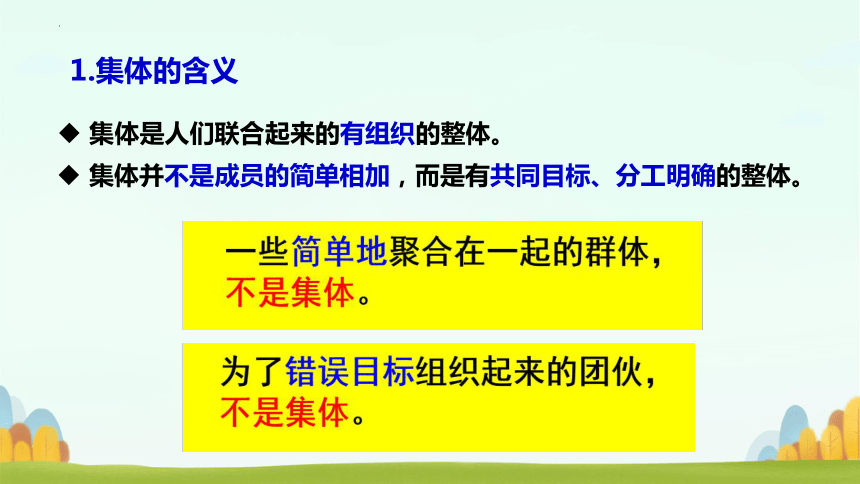 1.集体的含义

◆ 集体是人们联合起来的有组织的整体。

◆ 集体并不是成员的简单相加，而是有共同目标、分工明确的整体。

一些简单地聚合在一起的群体，不是集体。

为了错误目标组织起来的团伙，不是集体。